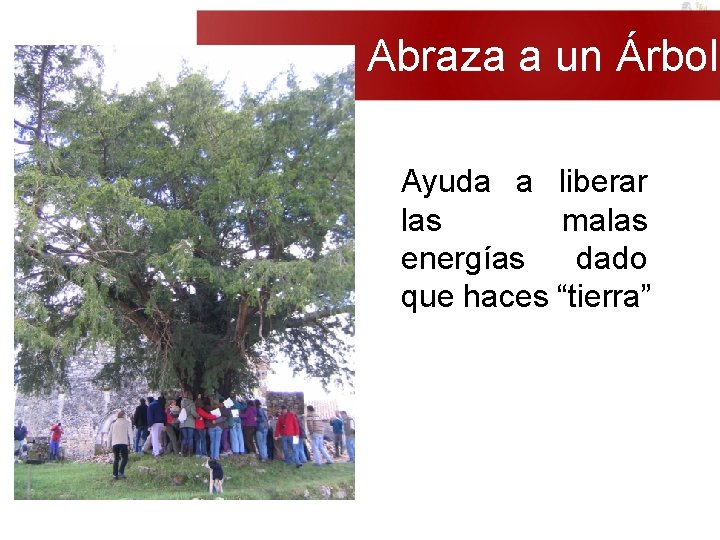 Abraza a un Árbol

Ayuda a liberar las malas energías dado que haces “tierra”